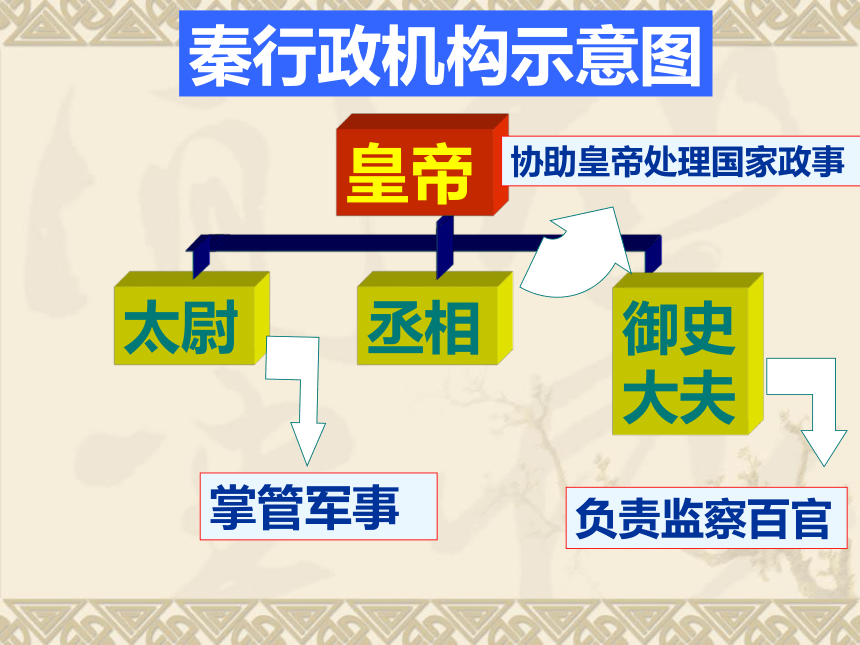 秦行政机构示意图

皇帝

协助皇帝处理国家政事

太尉

丞相

御史大夫

掌管军事

负责监察百官